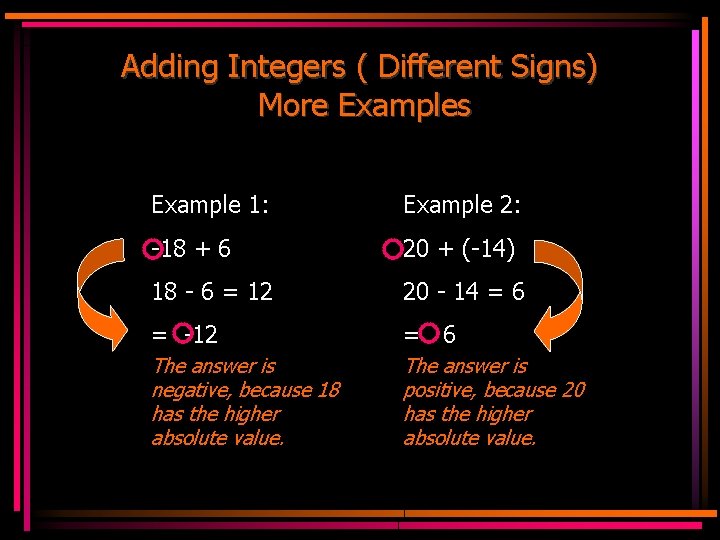 Adding Integers ( Different Signs)
More Examples

Example 1:

-18 + 6

18 - 6 = 12

= -12

The answer is negative, because 18 has the higher absolute value.

Example 2:

20 + (-14)

20 - 14 = 6

= 6

The answer is positive, because 20 has the higher absolute value.